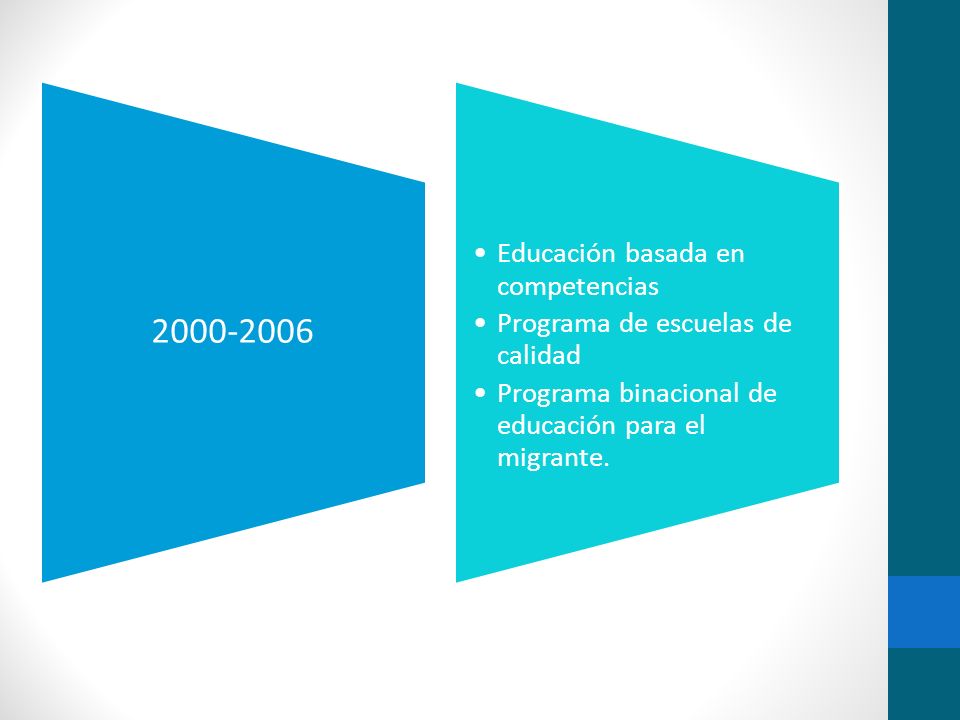 2000-2006

• Educación basada en competencias
• Programa de escuelas de calidad
• Programa binacional de educación para el migrante.